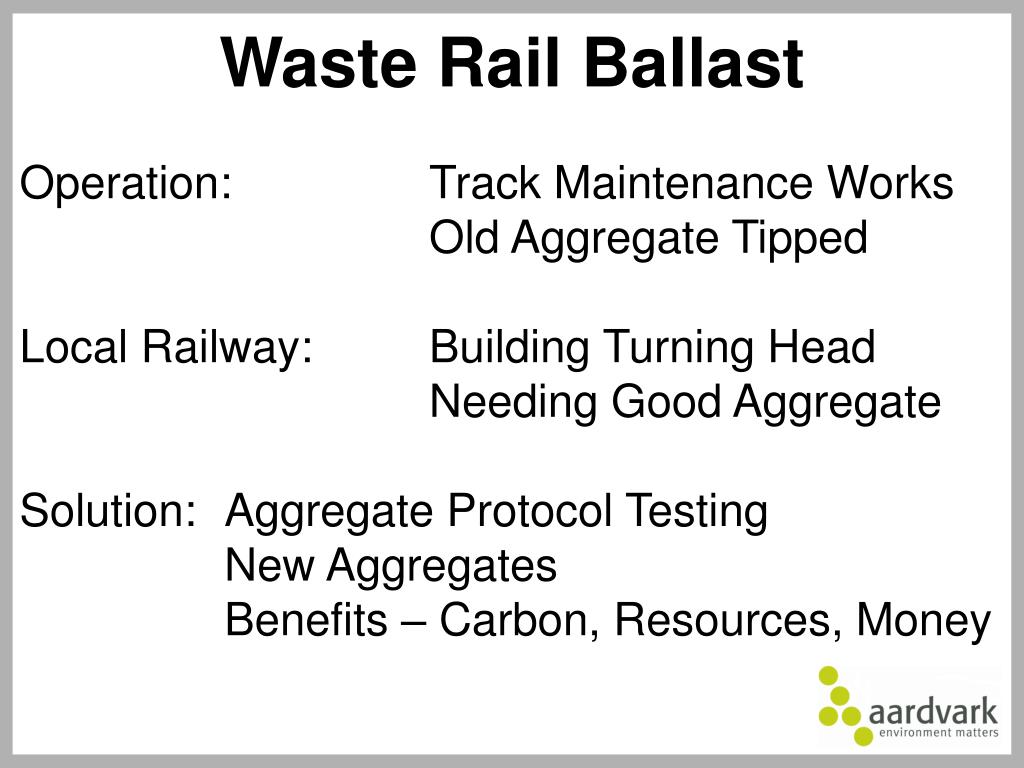 Waste Rail Ballast

Operation: Track Maintenance Works
Old Aggregate Tipped

Local Railway: Building Turning Head
Needing Good Aggregate

Solution: Aggregate Protocol Testing
New Aggregates
Benefits – Carbon, Resources, Money

aardvark
environment matters